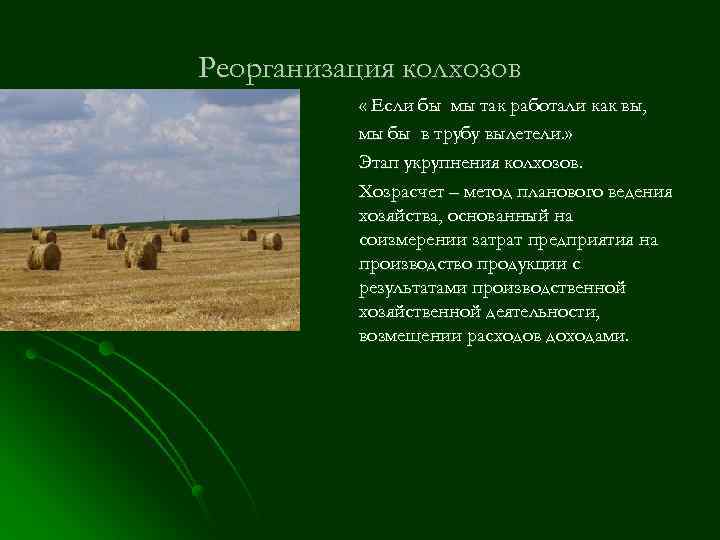 Реорганизация колхозов

« Если бы мы так работали как вы, мы бы в трубу вылетели.»

Этап укрупнения колхозов.

Хозрасчет – метод планового ведения хозяйства, основанный на соизмерении затрат предприятия на производство продукции с результатами производственной хозяйственной деятельности, возмещении расходов доходами.